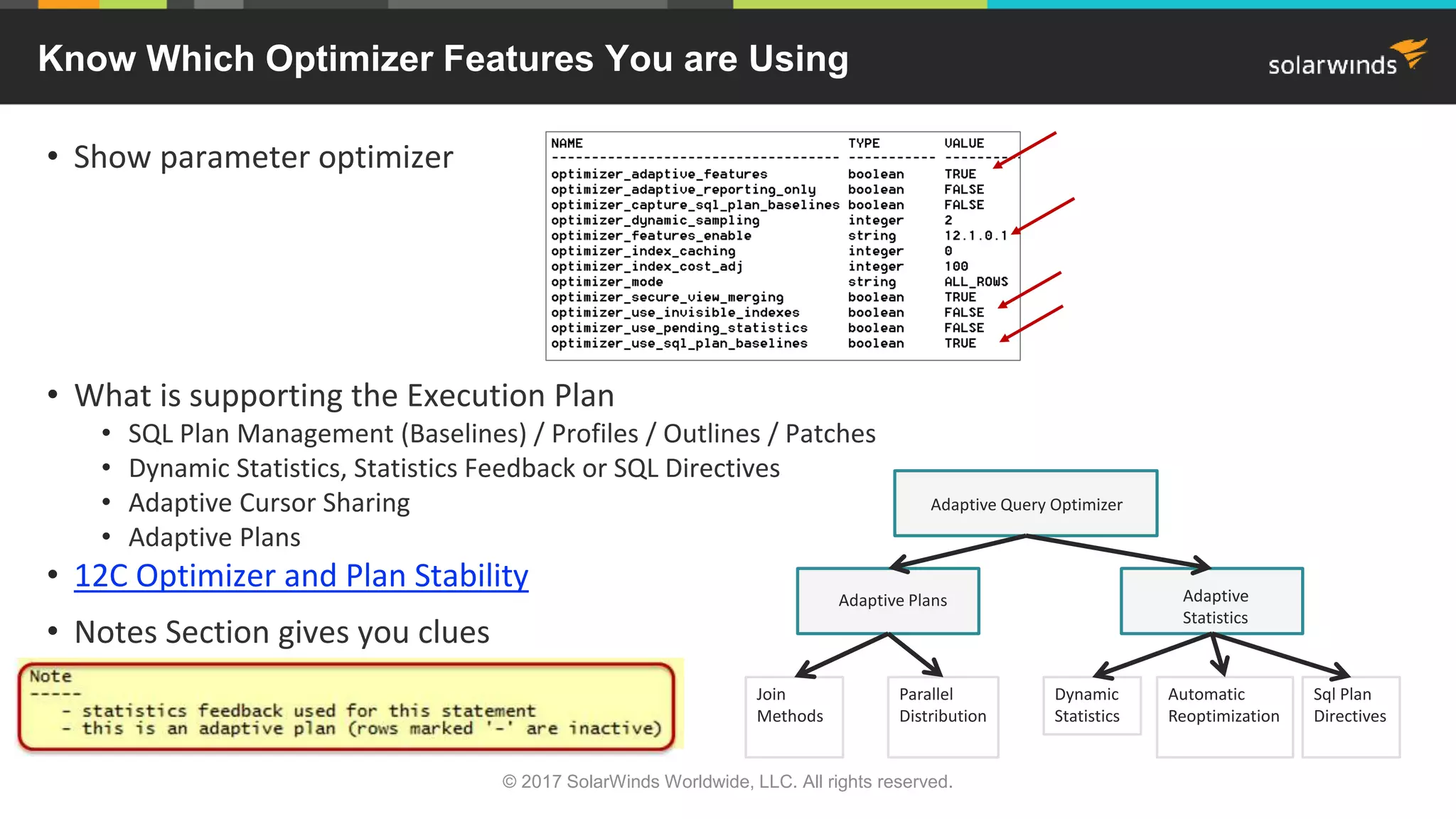 Know Which Optimizer Features You are Using

solarwinds

• Show parameter optimizer

| NAME | TYPE | VALUE |
|---|---|---|
| optimizer_adaptive_features | boolean | TRUE |
| optimizer_adaptive_reporting_only | boolean | FALSE |
| optimizer_capture_sql_plan_baselines | boolean | FALSE |
| optimizer_dynamic_sampling | integer | 2 |
| optimizer_features_enable | string | 12.1.0.1 |
| optimizer_index_caching | integer | 0 |
| optimizer_index_cost_adj | integer | 100 |
| optimizer_mode | string | ALL_ROWS |
| optimizer_secure_view_merging | boolean | TRUE |
| optimizer_use_invisible_indexes | boolean | FALSE |
| optimizer_use_pending_statistics | boolean | FALSE |
| optimizer_use_sql_plan_baselines | boolean | TRUE |

• What is supporting the Execution Plan
  • SQL Plan Management (Baselines) / Profiles / Outlines / Patches
  • Dynamic Statistics, Statistics Feedback or SQL Directives
  • Adaptive Cursor Sharing
  • Adaptive Plans
• 12C Optimizer and Plan Stability
• Notes Section gives you clues

Note
-----
 - statistics feedback used for this statement
 - this is an adaptive plan (rows marked '-' are inactive)

Adaptive Query Optimizer

Adaptive Plans

Adaptive Statistics

Join Methods

Parallel Distribution

Dynamic Statistics

Automatic Reoptimization

Sql Plan Directives

© 2017 SolarWinds Worldwide, LLC. All rights reserved.